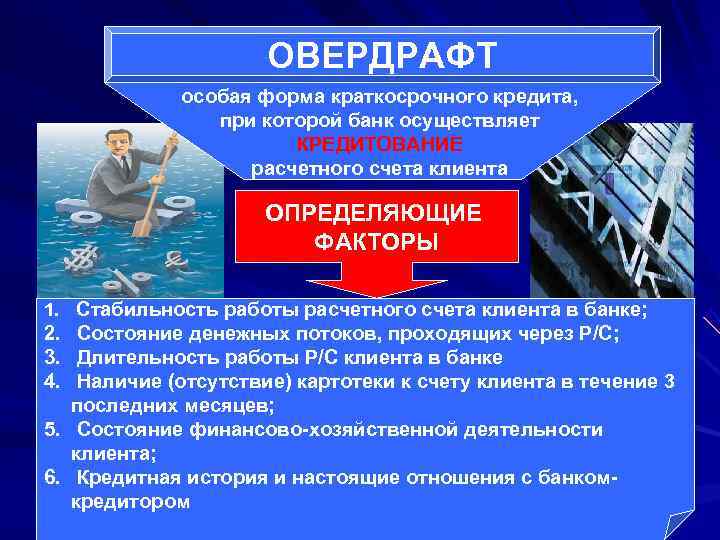 ОВЕРДРАФТ

особая форма краткосрочного кредита, при которой банк осуществляет КРЕДИТОВАНИЕ расчетного счета клиента

BANK

ОПРЕДЕЛЯЮЩИЕ ФАКТОРЫ

1. Стабильность работы расчетного счета клиента в банке;
2. Состояние денежных потоков, проходящих через Р/С;
3. Длительность работы Р/С клиента в банке
4. Наличие (отсутствие) картотеки к счету клиента в течение 3 последних месяцев;
5. Состояние финансово-хозяйственной деятельности клиента;
6. Кредитная история и настоящие отношения с банком-кредитором